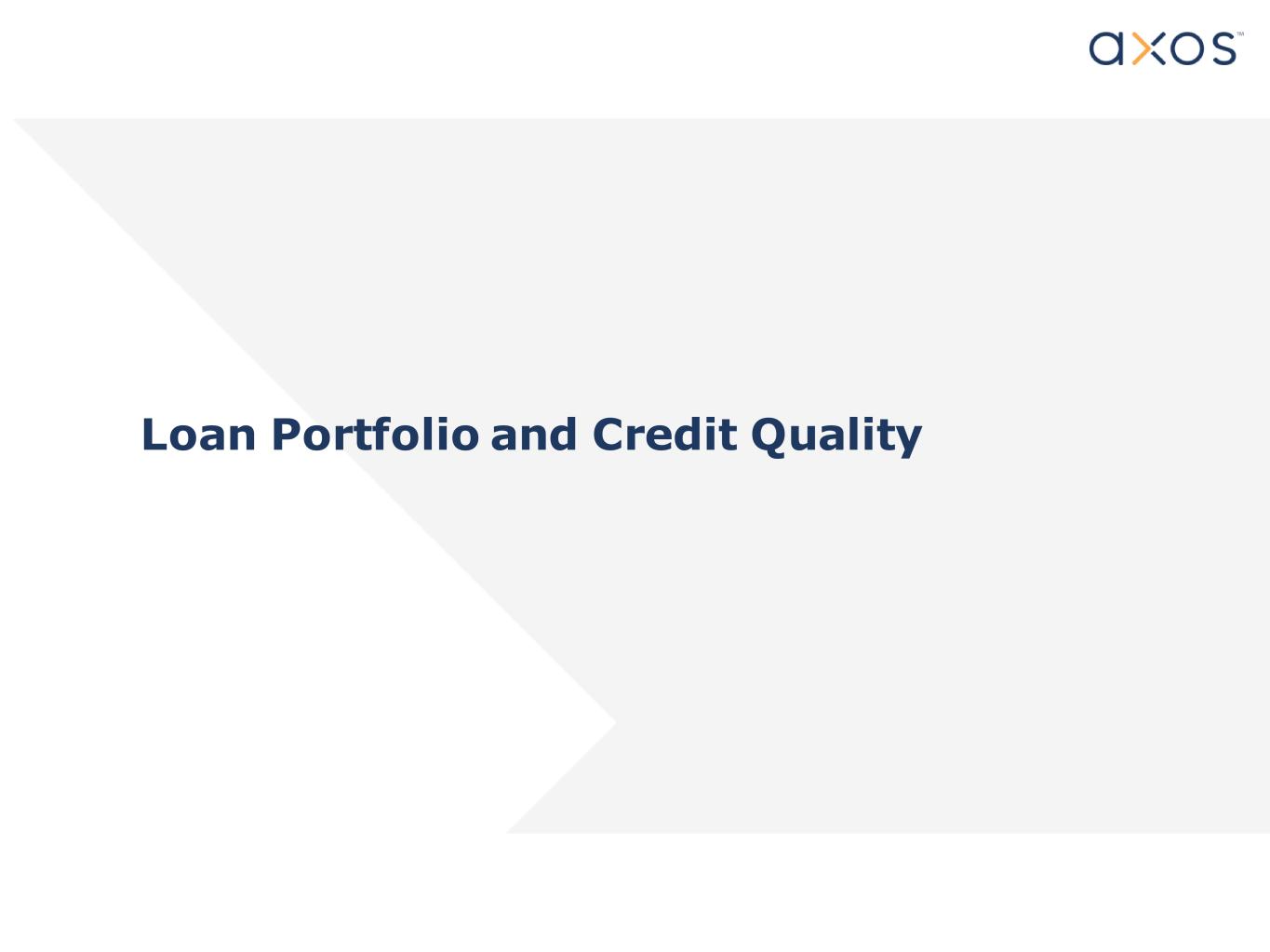 axos™

Loan Portfolio and Credit Quality